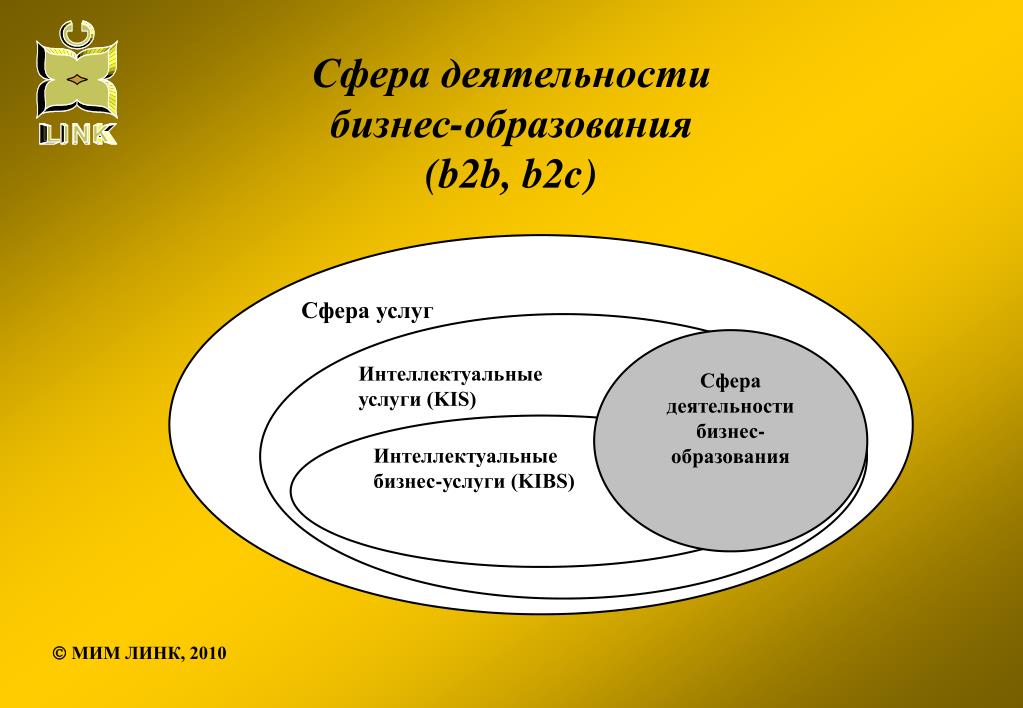 LINK

Сфера деятельности бизнес-образования (b2b, b2c)

Сфера услуг

Интеллектуальные услуги (KIS)

Интеллектуальные бизнес-услуги (KIBS)

Сфера деятельности бизнес-образования

© МИМ ЛИНК, 2010